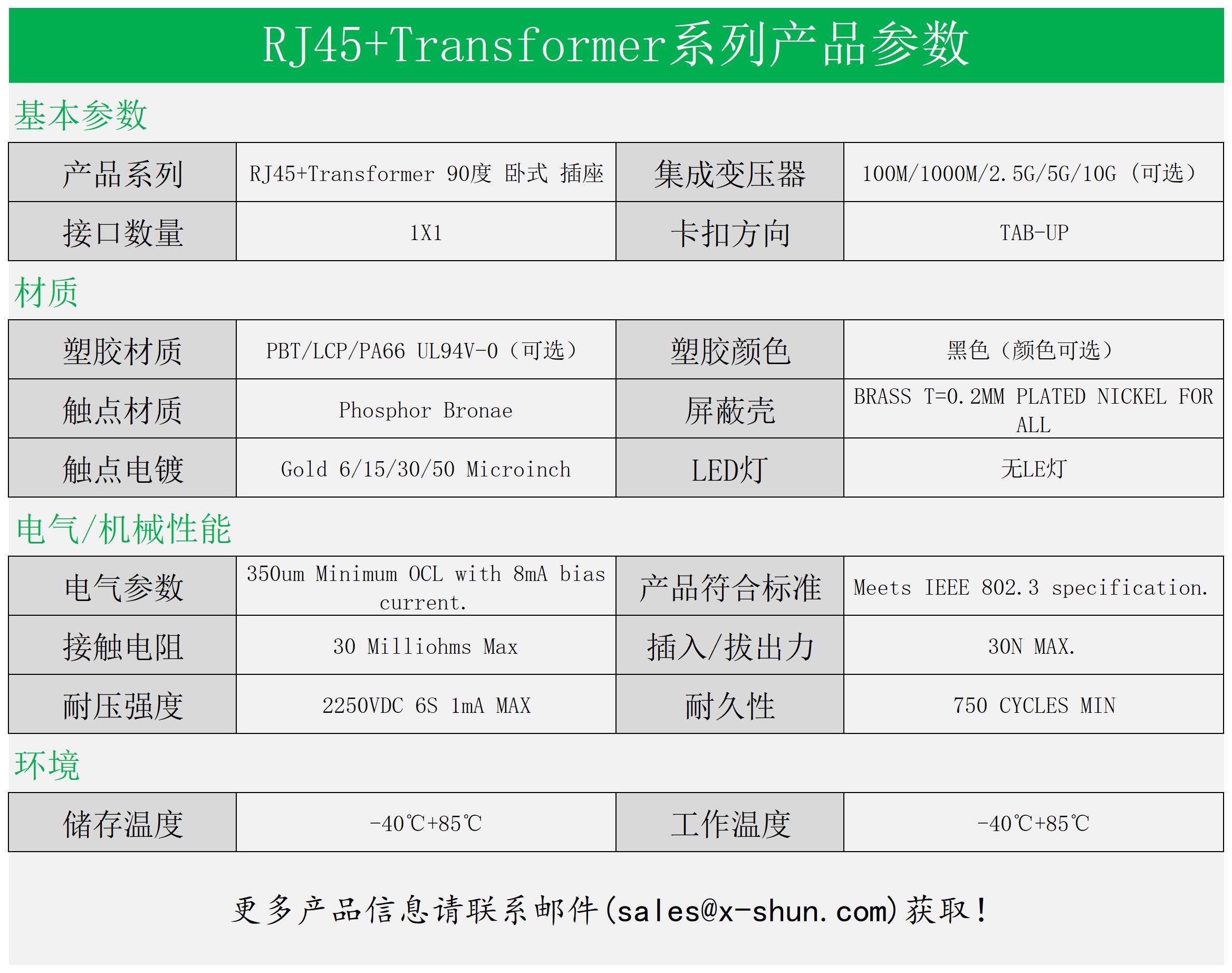 RJ45+Transformer系列产品参数

基本参数

| 产品系列 | RJ45+Transformer 90度 卧式 插座 | 集成变压器 | 100M/1000M/2.5G/5G/10G（可选） |
|---|---|---|---|
| 接口数量 | 1X1 | 卡扣方向 | TAB-UP |

材质

| 塑胶材质 | PBT/LCP/PA66 UL94V-0（可选） | 塑胶颜色 | 黑色（颜色可选） |
|---|---|---|---|
| 触点材质 | Phosphor Bronae | 屏蔽壳 | BRASS T=0.2MM PLATED NICKEL FOR ALL |
| 触点电镀 | Gold 6/15/30/50 Microinch | LED灯 | 无LE灯 |

电气/机械性能

| 电气参数 | 350um Minimum OCL with 8mA bias current. | 产品符合标准 | Meets IEEE 802.3 specification. |
|---|---|---|---|
| 接触电阻 | 30 Milliohms Max | 插入/拔出力 | 30N MAX. |
| 耐压强度 | 2250VDC 6S 1mA MAX | 耐久性 | 750 CYCLES MIN |

环境

| 储存温度 | -40℃+85℃ | 工作温度 | -40℃+85℃ |
|---|---|---|---|

更多产品信息请联系邮件(sales@x-shun.com)获取！